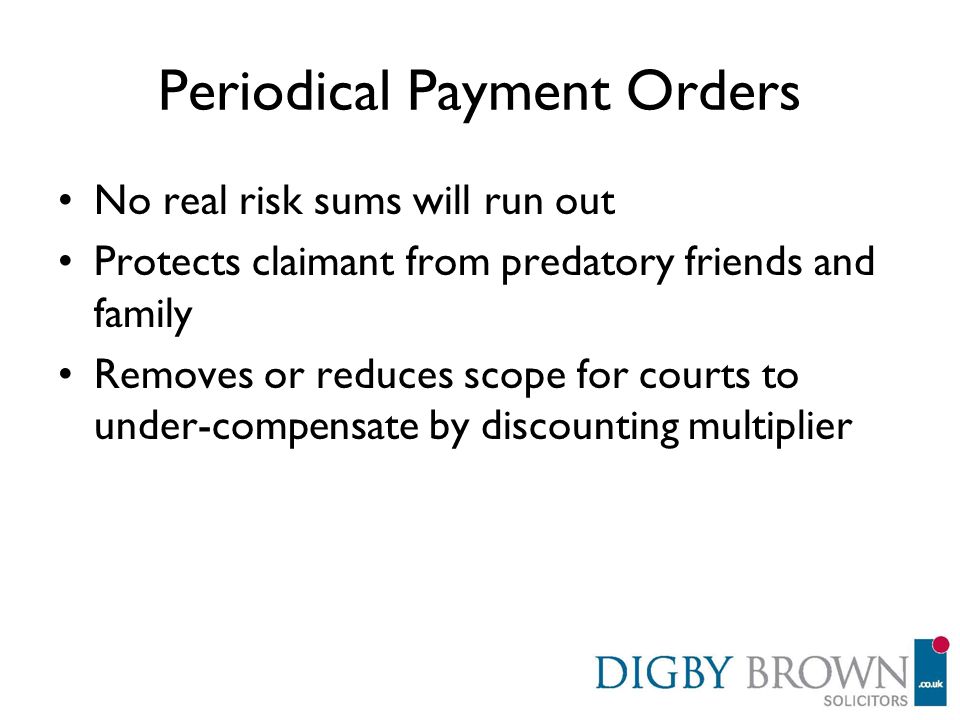 Periodical Payment Orders

• No real risk sums will run out
• Protects claimant from predatory friends and family
• Removes or reduces scope for courts to under-compensate by discounting multiplier

DIGBY BROWN
SOLICITORS
.co.uk